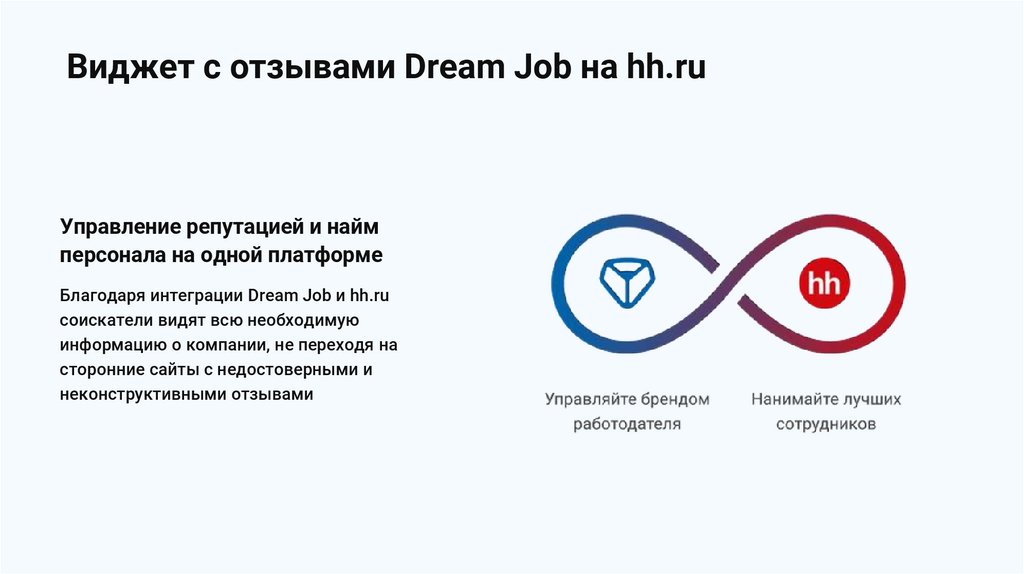 Виджет с отзывами Dream Job на hh.ru

Управление репутацией и найм персонала на одной платформе

Благодаря интеграции Dream Job и hh.ru соискатели видят всю необходимую информацию о компании, не переходя на сторонние сайты с недостоверными и неконструктивными отзывами

hh

Управляйте брендом работодателя

Нанимайте лучших сотрудников